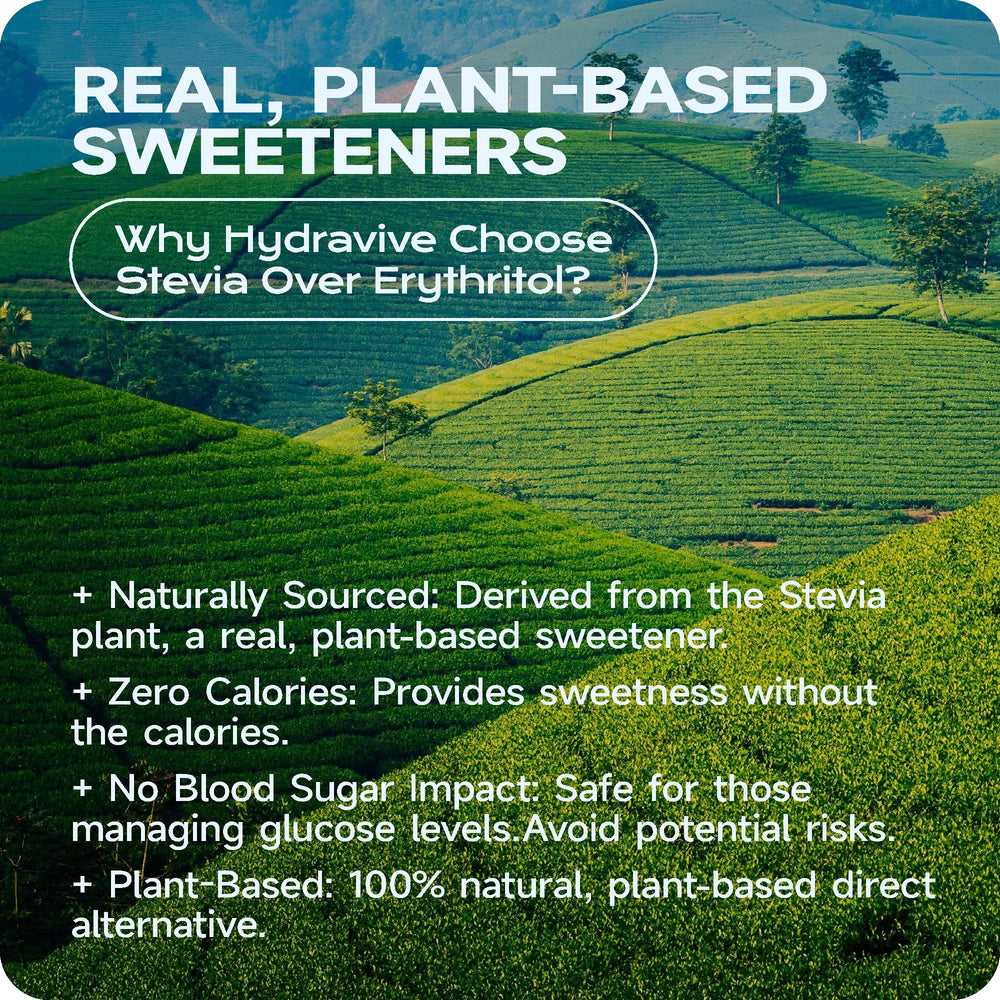 REAL, PLANT-BASED SWEETENERS

Why Hydravive Choose Stevia Over Erythritol?

+ Naturally Sourced: Derived from the Stevia plant, a real, plant-based sweetener.

+ Zero Calories: Provides sweetness without the calories.

+ No Blood Sugar Impact: Safe for those managing glucose levels.Avoid potential risks.

+ Plant-Based: 100% natural, plant-based direct alternative.